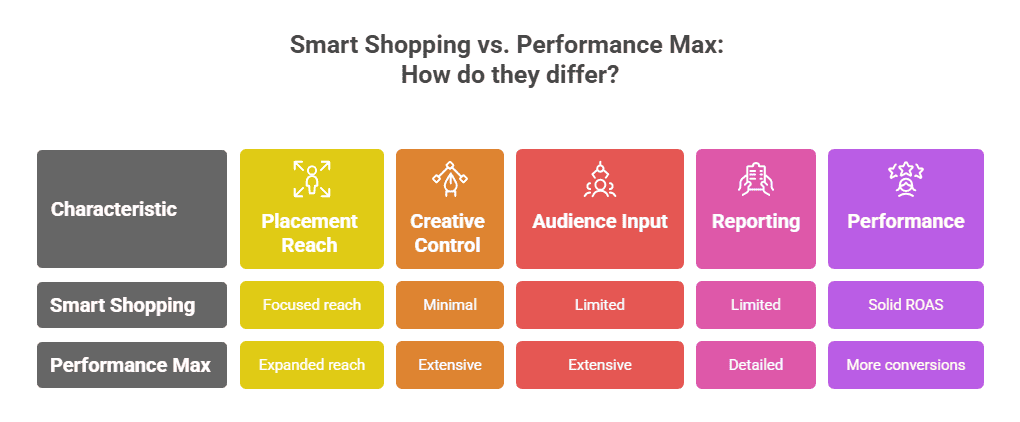 Smart Shopping vs. Performance Max: How do they differ?

| Characteristic | Placement Reach | Creative Control | Audience Input | Reporting | Performance |
|---|---|---|---|---|---|
| Smart Shopping | Focused reach | Minimal | Limited | Limited | Solid ROAS |
| Performance Max | Expanded reach | Extensive | Extensive | Detailed | More conversions |